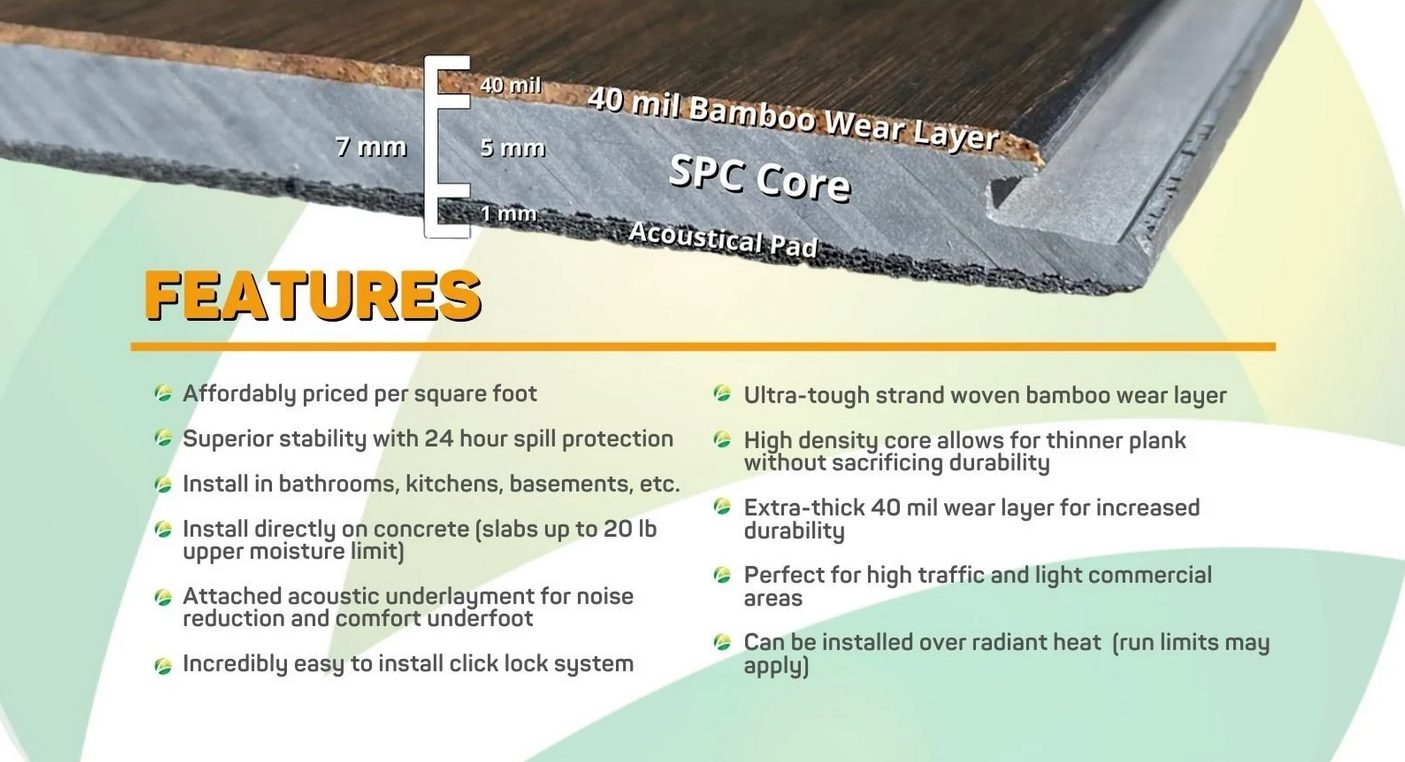 7 mm

40 mil

5 mm

1 mm

40 mil Bamboo Wear Layer

SPC Core

Acoustical Pad

FEATURES

Affordably priced per square foot

Superior stability with 24 hour spill protection

Install in bathrooms, kitchens, basements, etc.

Install directly on concrete (slabs up to 20 lb upper moisture limit)

Attached acoustic underlayment for noise reduction and comfort underfoot

Incredibly easy to install click lock system

Ultra-tough strand woven bamboo wear layer

High density core allows for thinner plank without sacrificing durability

Extra-thick 40 mil wear layer for increased durability

Perfect for high traffic and light commercial areas

Can be installed over radiant heat (run limits may apply)